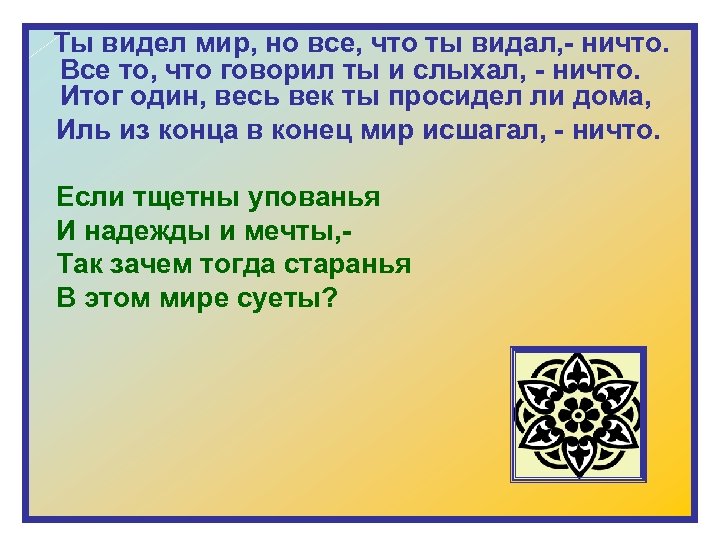 Ты видел мир, но все, что ты видал,- ничто.
Все то, что говорил ты и слыхал, - ничто.
Итог один, весь век ты просидел ли дома,
Иль из конца в конец мир исшагал, - ничто.

Если тщетны упованья
И надежды и мечты,-
Так зачем тогда старанья
В этом мире суеты?